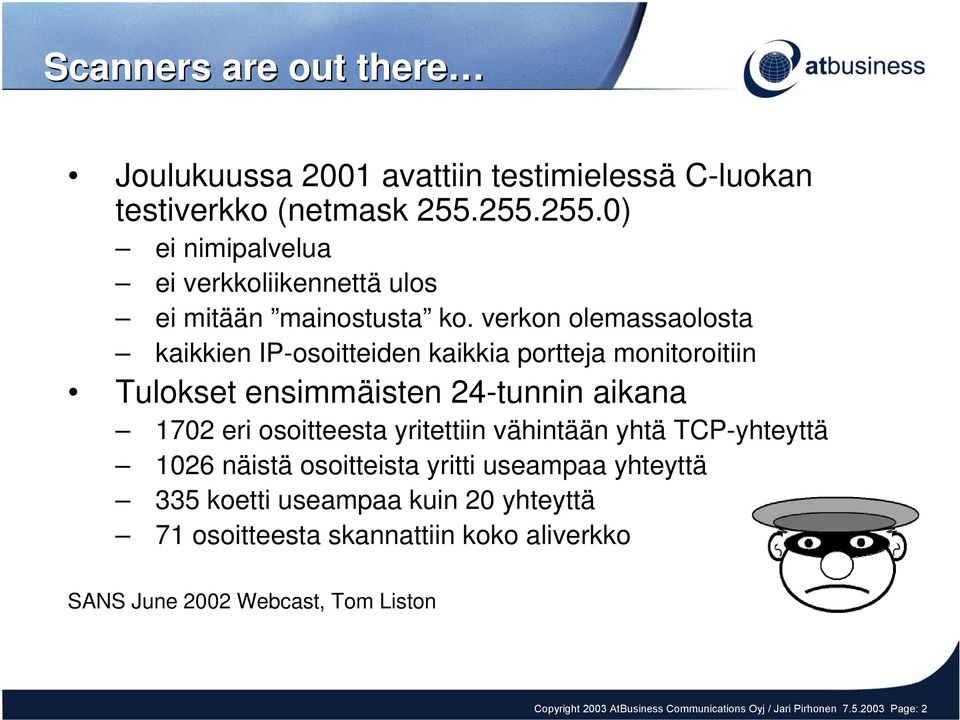 Scanners are out there…

atbusiness

• Joulukuussa 2001 avattiin testimielessä C-luokan testiverkko (netmask 255.255.255.0)
– ei nimipalvelua
– ei verkkoliikennettä ulos
– ei mitään ”mainostusta” ko. verkon olemassaolosta
– kaikkien IP-osoitteiden kaikkia portteja monitoroitiin
• Tulokset ensimmäisten 24-tunnin aikana
– 1702 eri osoitteesta yritettiin vähintään yhtä TCP-yhteyttä
– 1026 näistä osoitteista yritti useampaa yhteyttä
– 335 koetti useampaa kuin 20 yhteyttä
– 71 osoitteesta skannattiin koko aliverkko

SANS June 2002 Webcast, Tom Liston

Copyright 2003 AtBusiness Communications Oyj / Jari Pirhonen 7.5.2003 Page: 2